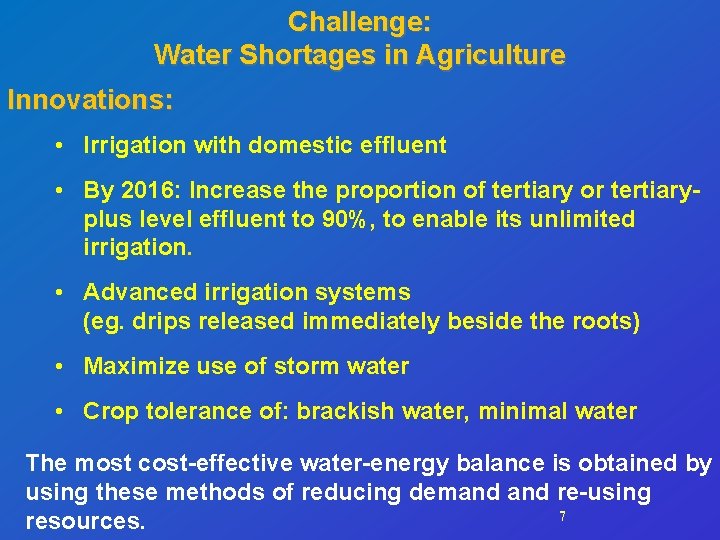 Challenge:
Water Shortages in Agriculture

Innovations:

• Irrigation with domestic effluent

• By 2016: Increase the proportion of tertiary or tertiary-plus level effluent to 90%, to enable its unlimited irrigation.

• Advanced irrigation systems (eg. drips released immediately beside the roots)

• Maximize use of storm water

• Crop tolerance of: brackish water, minimal water

The most cost-effective water-energy balance is obtained by using these methods of reducing demand and re-using resources.

7